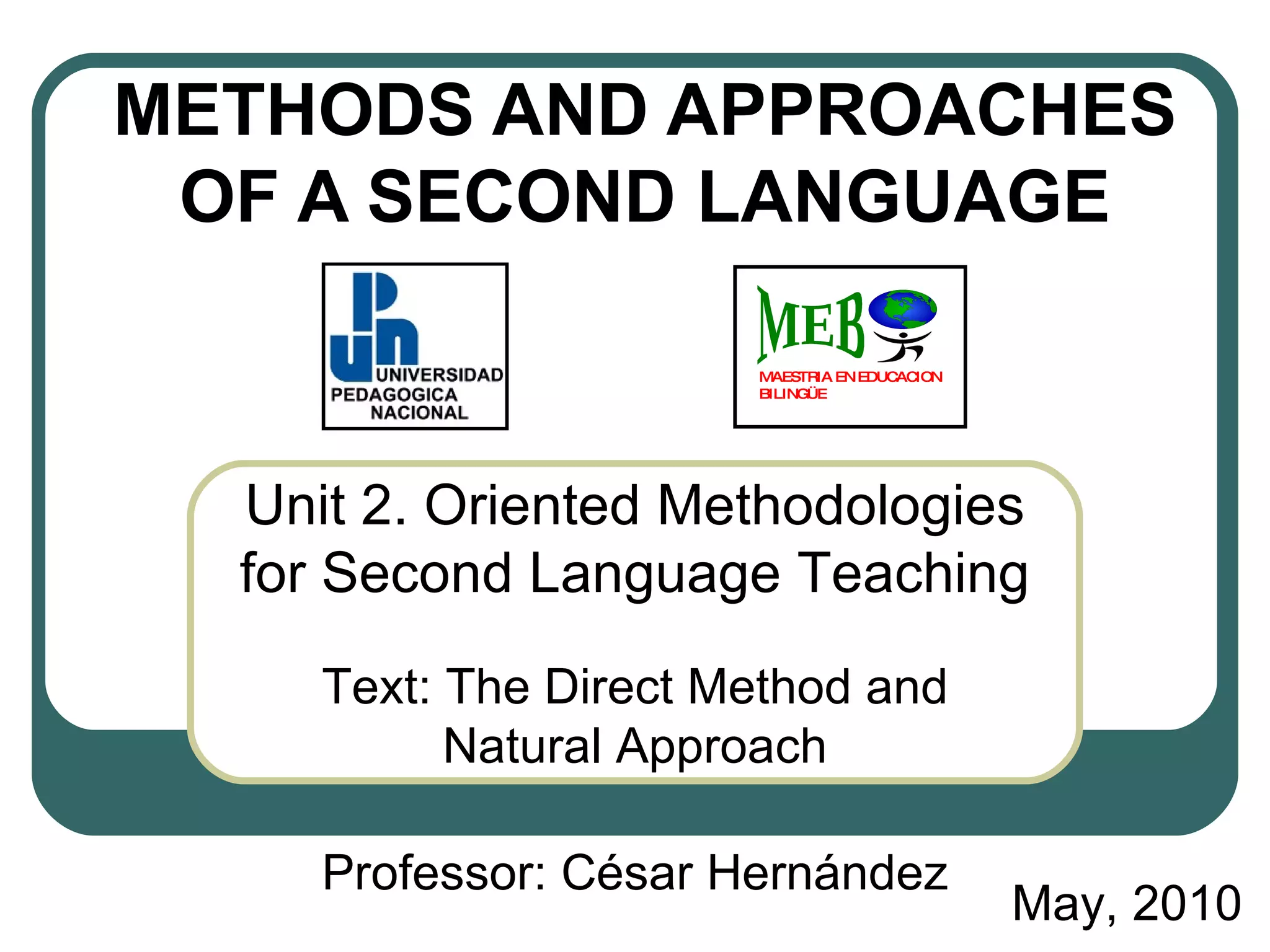 METHODS AND APPROACHES OF A SECOND LANGUAGE

UNIVERSIDAD PEDAGOGICA NACIONAL

MEB

MAESTRIA EN EDUCACION BILINGÜE

Unit 2. Oriented Methodologies for Second Language Teaching

Text: The Direct Method and Natural Approach

Professor: César Hernández

May, 2010